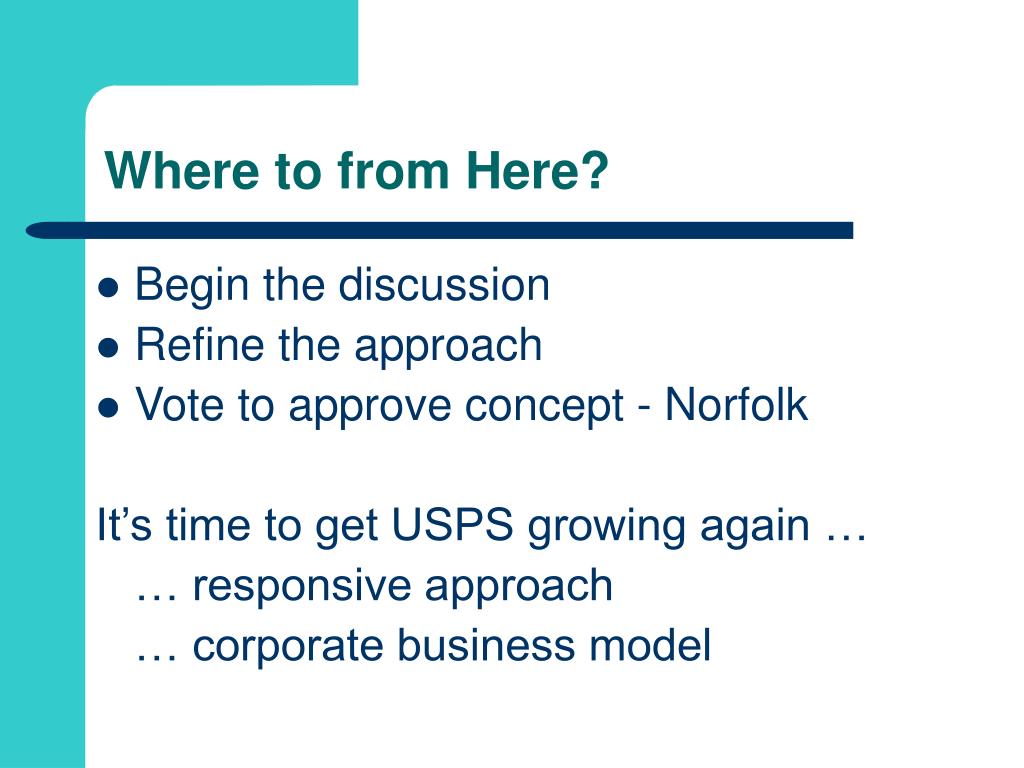 Where to from Here?

- Begin the discussion
- Refine the approach
- Vote to approve concept - Norfolk

It’s time to get USPS growing again …
… responsive approach
… corporate business model